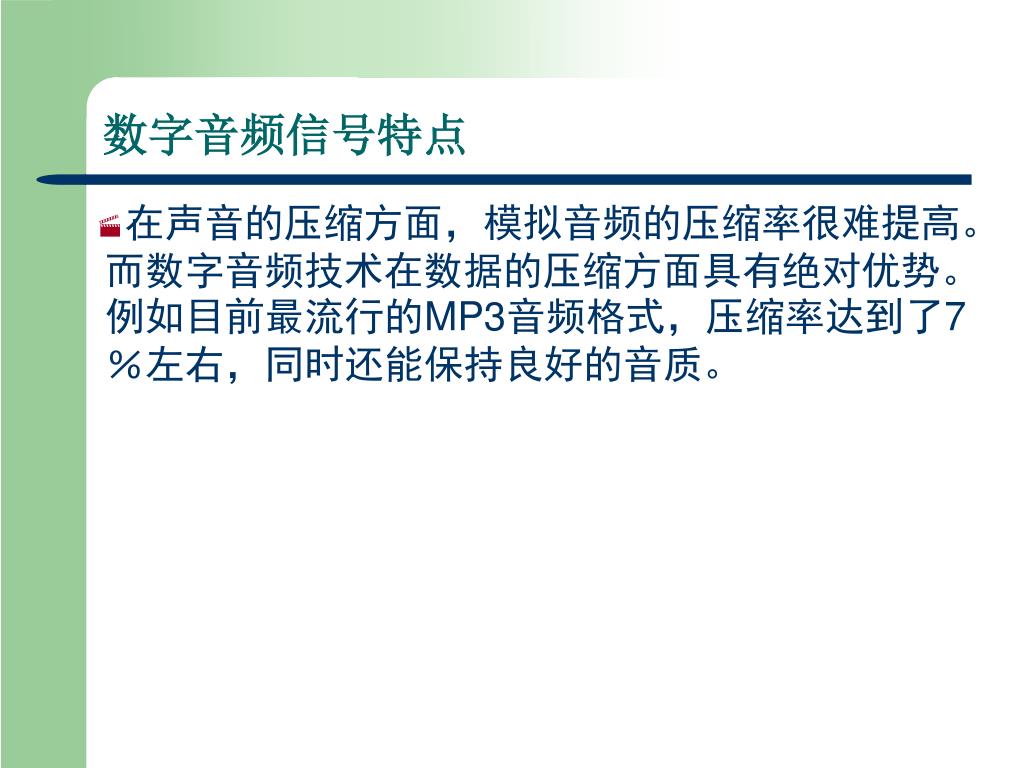 数字音频信号特点

在声音的压缩方面，模拟音频的压缩率很难提高。而数字音频技术在数据的压缩方面具有绝对优势。例如目前最流行的MP3音频格式，压缩率达到了7％左右，同时还能保持良好的音质。